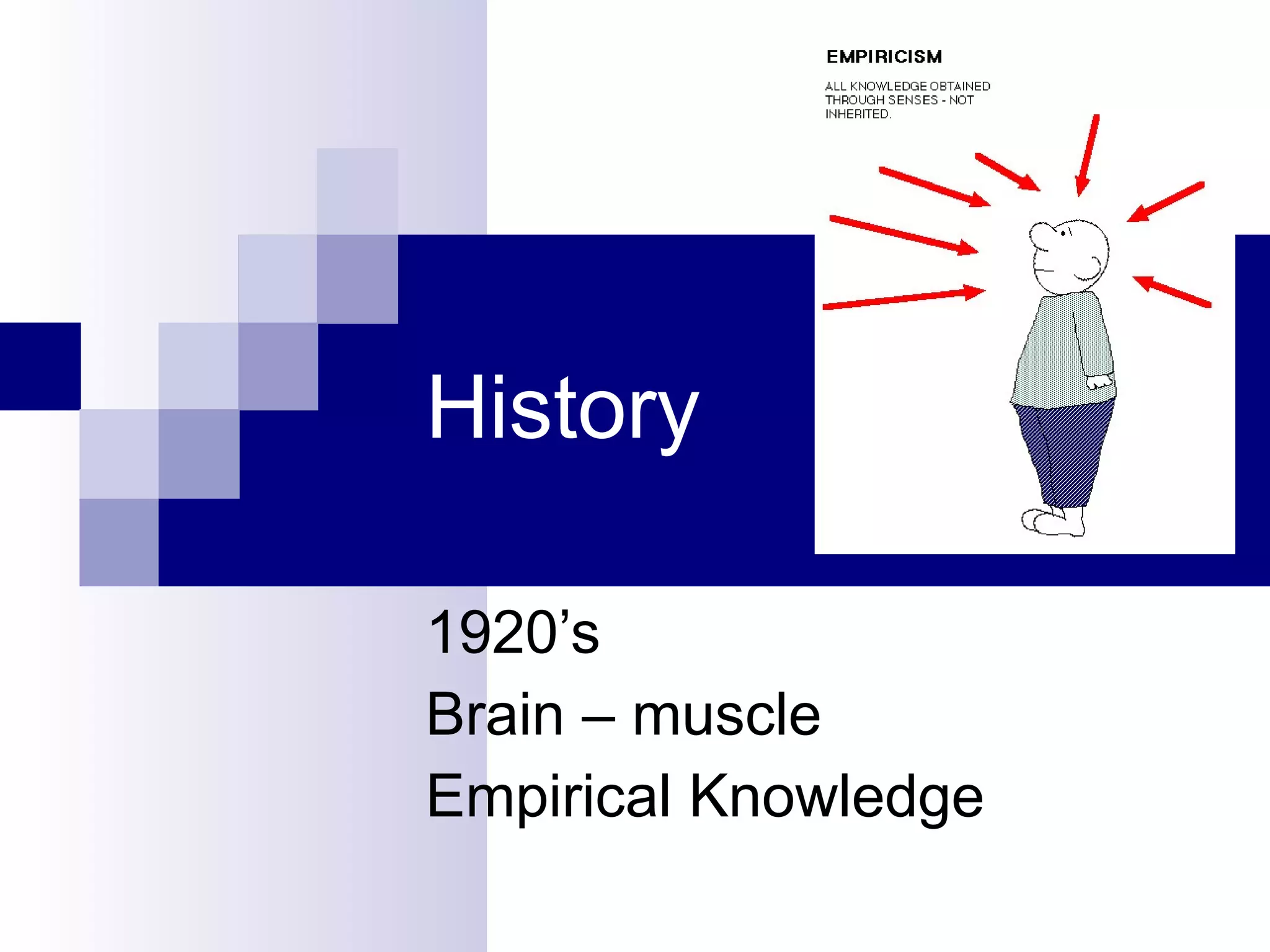 EMPIRICISM

ALL KNOWLEDGE OBTAINED THROUGH SENSES - NOT INHERITED.

History

1920’s
Brain – muscle
Empirical Knowledge